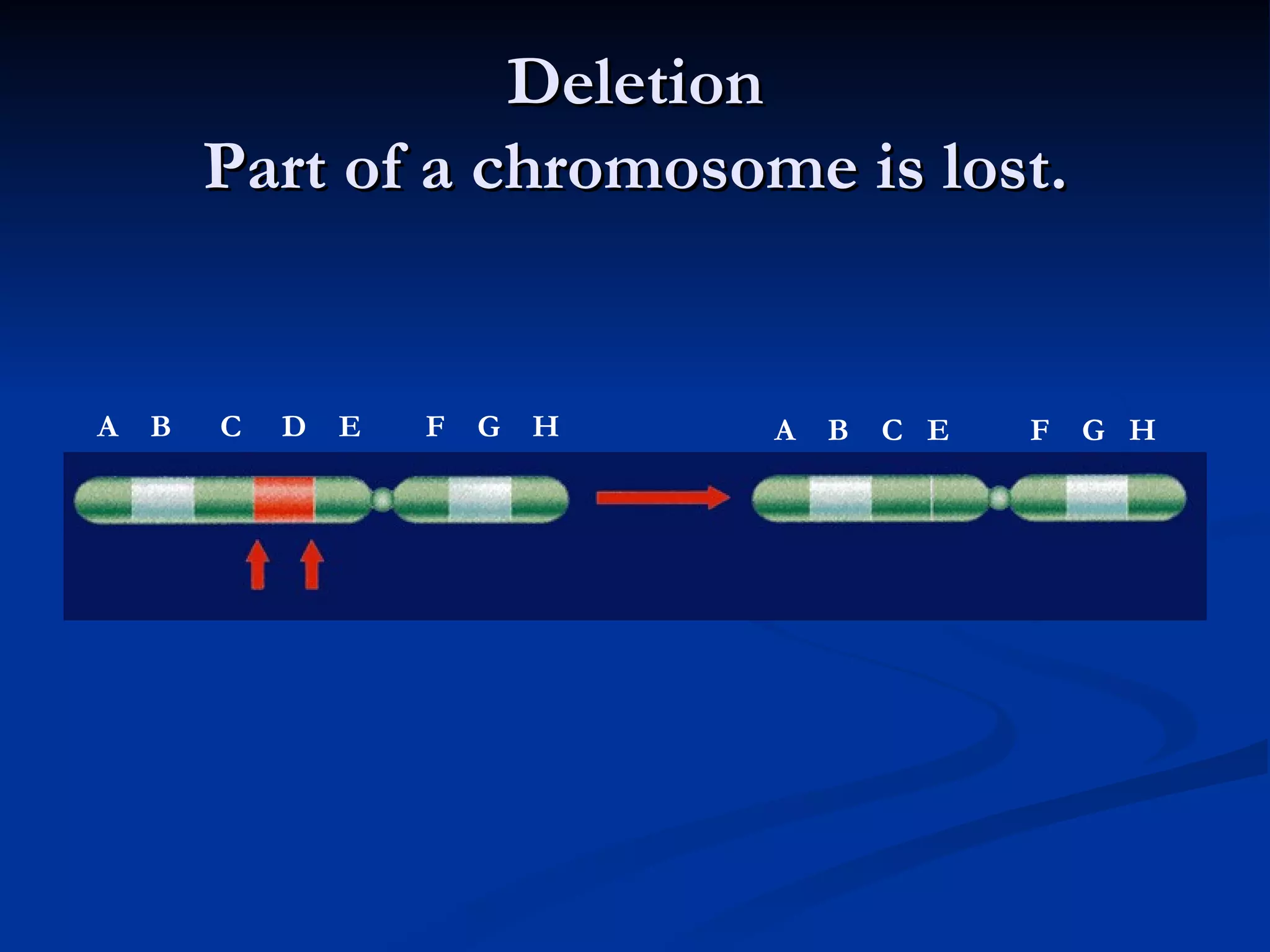 Deletion
Part of a chromosome is lost.

A B C D E F G H

A B C E F G H